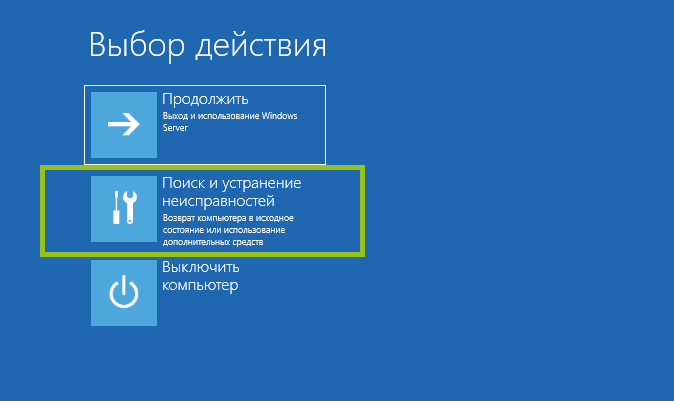 Выбор действия

Продолжить
Выход и использование Windows Server

Поиск и устранение неисправностей
Возврат компьютера в исходное состояние или использование дополнительных средств

Выключить компьютер